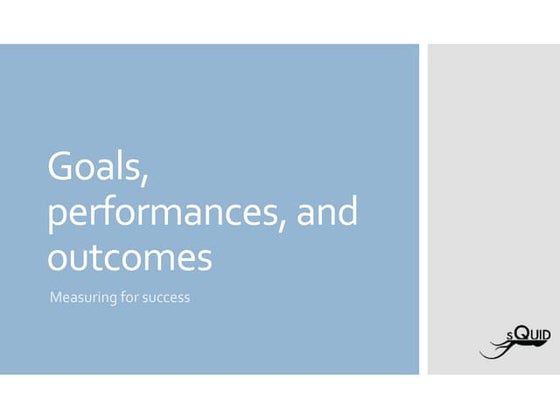 Goals, performances, and outcomes

Measuring for success

sQUID